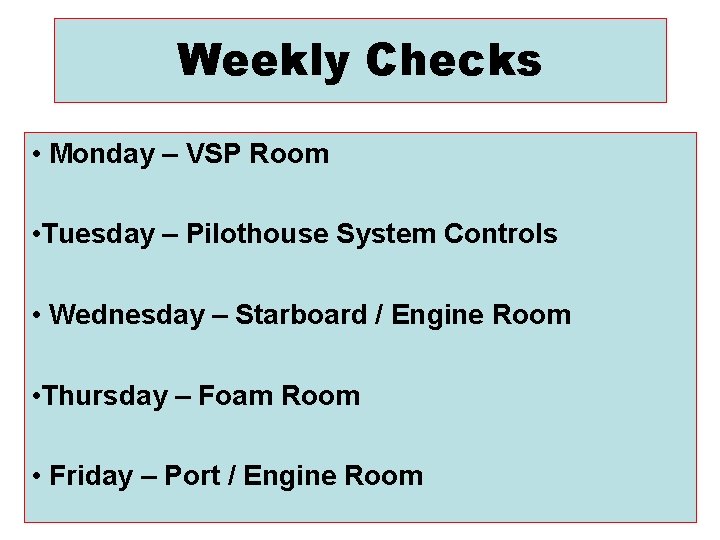 Weekly Checks

• Monday – VSP Room

•Tuesday – Pilothouse System Controls

• Wednesday – Starboard / Engine Room

•Thursday – Foam Room

• Friday – Port / Engine Room